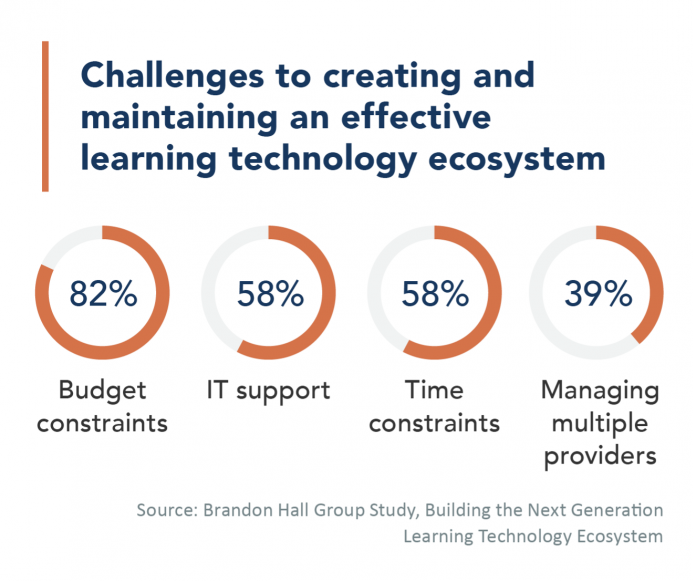 Challenges to creating and maintaining an effective learning technology ecosystem

82%
Budget constraints

58%
IT support

58%
Time constraints

39%
Managing multiple providers

Source: Brandon Hall Group Study, Building the Next Generation Learning Technology Ecosystem